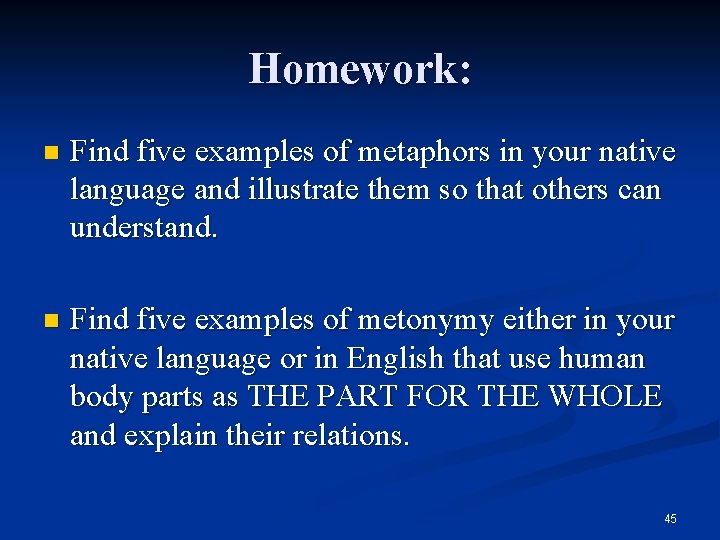 Homework:

- Find five examples of metaphors in your native language and illustrate them so that others can understand.

- Find five examples of metonymy either in your native language or in English that use human body parts as THE PART FOR THE WHOLE and explain their relations.

45